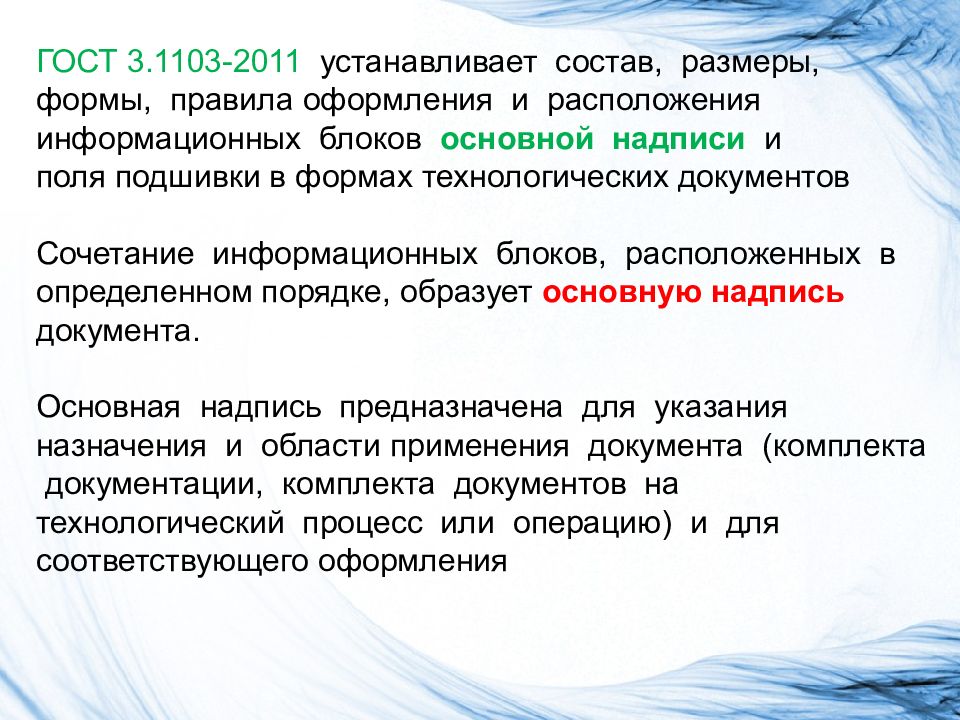 ГОСТ 3.1103-2011 устанавливает состав, размеры, формы, правила оформления и расположения информационных блоков основной надписи и поля подшивки в формах технологических документов

Сочетание информационных блоков, расположенных в определенном порядке, образует основную надпись документа.

Основная надпись предназначена для указания назначения и области применения документа (комплекта документации, комплекта документов на технологический процесс или операцию) и для соответствующего оформления